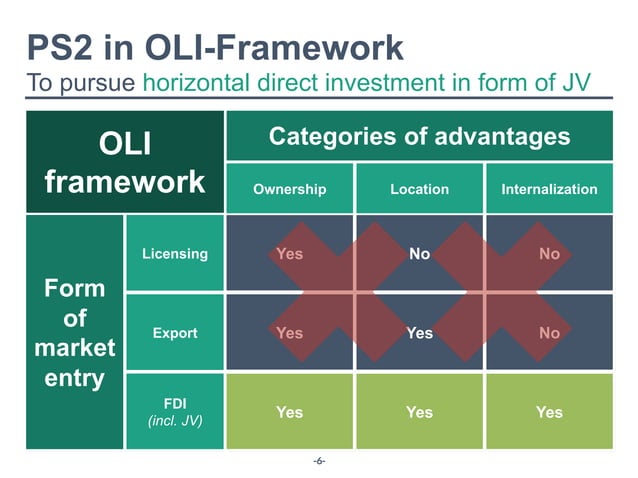 PS2 in OLI-Framework

To pursue horizontal direct investment in form of JV

| OLI framework | | Categories of advantages | | |
|---|---|---|---|---|
| | | Ownership | Location | Internalization |
| Form of market entry | Licensing | Yes | No | No |
| | Export | Yes | Yes | No |
| | FDI (incl. JV) | Yes | Yes | Yes |

-6-